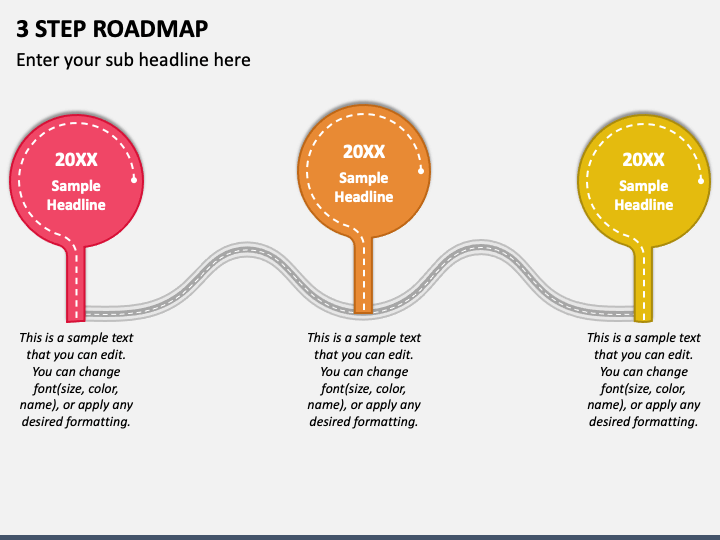 3 STEP ROADMAP

Enter your sub headline here

20XX
Sample Headline

20XX
Sample Headline

20XX
Sample Headline

This is a sample text that you can edit. You can change font(size, color, name), or apply any desired formatting.

This is a sample text that you can edit. You can change font(size, color, name), or apply any desired formatting.

This is a sample text that you can edit. You can change font(size, color, name), or apply any desired formatting.